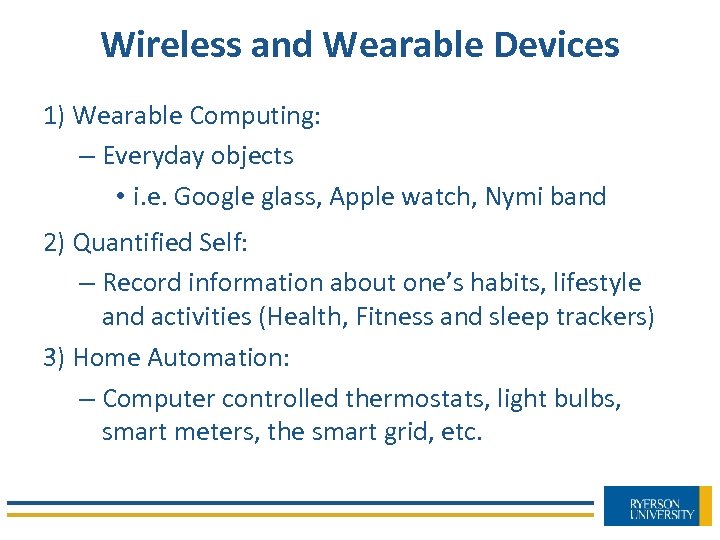 Wireless and Wearable Devices

1) Wearable Computing:

– Everyday objects

• i.e. Google glass, Apple watch, Nymi band

2) Quantified Self:

– Record information about one's habits, lifestyle and activities (Health, Fitness and sleep trackers)

3) Home Automation:

– Computer controlled thermostats, light bulbs, smart meters, the smart grid, etc.

RYERSON UNIVERSITY